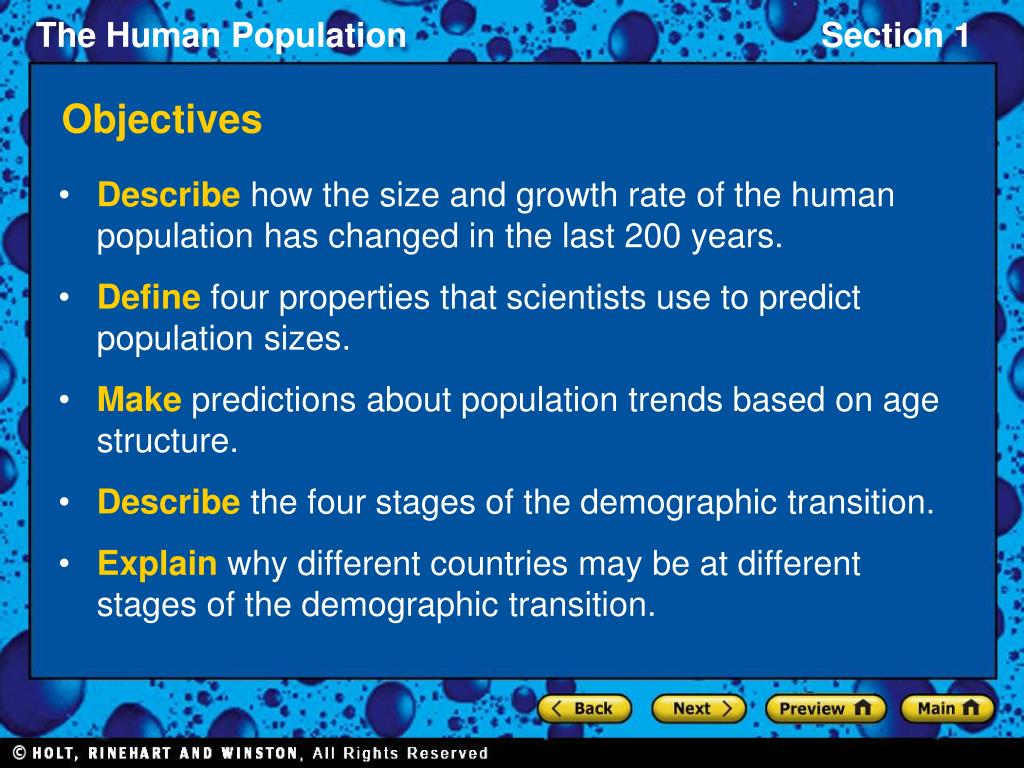 The Human Population

Section 1

Objectives

• Describe how the size and growth rate of the human population has changed in the last 200 years.

• Define four properties that scientists use to predict population sizes.

• Make predictions about population trends based on age structure.

• Describe the four stages of the demographic transition.

• Explain why different countries may be at different stages of the demographic transition.

Back Next Preview Main

© HOLT, RINEHART AND WINSTON, All Rights Reserved